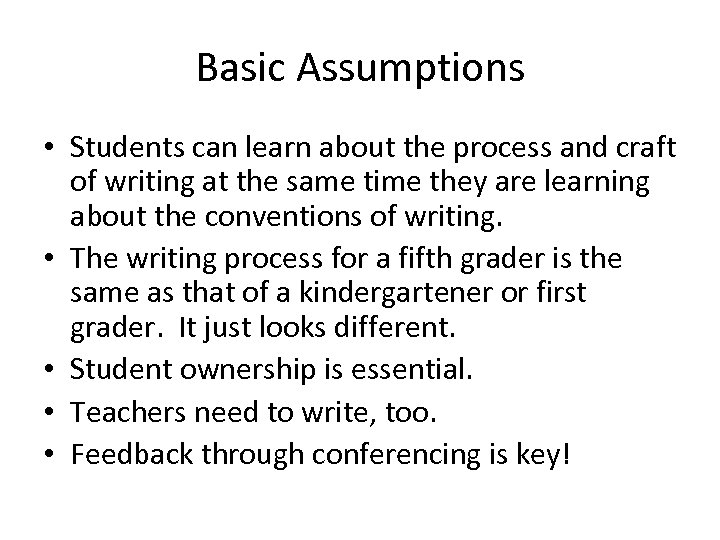 Basic Assumptions

• Students can learn about the process and craft of writing at the same time they are learning about the conventions of writing.
• The writing process for a fifth grader is the same as that of a kindergartener or first grader. It just looks different.
• Student ownership is essential.
• Teachers need to write, too.
• Feedback through conferencing is key!